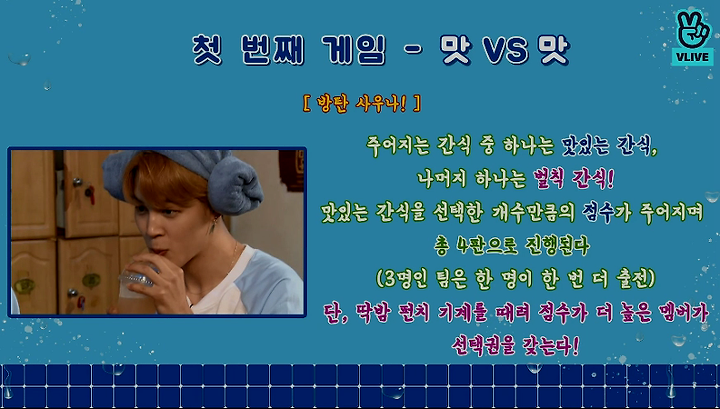 첫 번째 게임 - 맛 VS 맛

VLIVE

[ 방탄 사우나! ]

주어지는 간식 중 하나는 맛있는 간식,
나머지 하나는 벌칙 간식!
맛있는 간식을 선택한 개수만큼의 점수가 주어지며
총 4판으로 진행된다
(3명인 팀은 한 명이 한 번 더 출전)
단, 딱밤 펀치 기계를 때려 점수가 더 높은 멤버가
선택권을 갖는다!